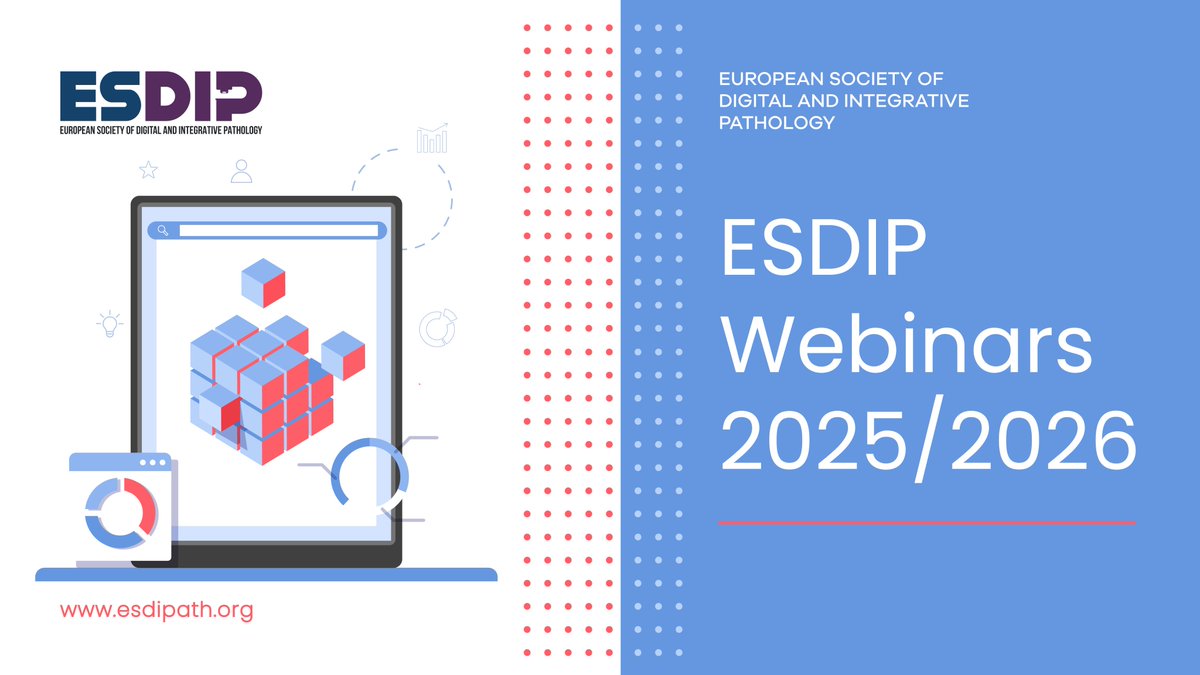 ESDIP
EUROPEAN SOCIETY OF DIGITAL AND INTEGRATIVE PATHOLOGY

www.esdipath.org

EUROPEAN SOCIETY OF DIGITAL AND INTEGRATIVE PATHOLOGY

ESDIP Webinars 2025/2026